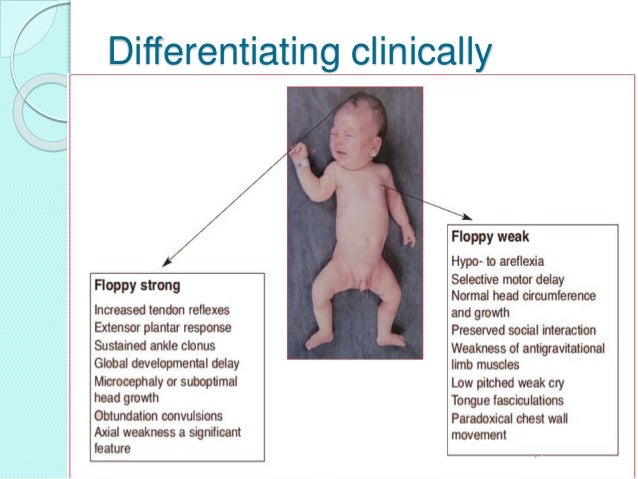 Differentiating clinically

Floppy strong

Increased tendon reflexes
Extensor plantar response
Sustained ankle clonus
Global developmental delay
Microcephaly or suboptimal head growth
Obtundation convulsions
Axial weakness a significant feature

Floppy weak

Hypo- to areflexia
Selective motor delay
Normal head circumference and growth
Preserved social interaction
Weakness of antigravitational limb muscles
Low pitched weak cry
Tongue fasciculations
Paradoxical chest wall movement